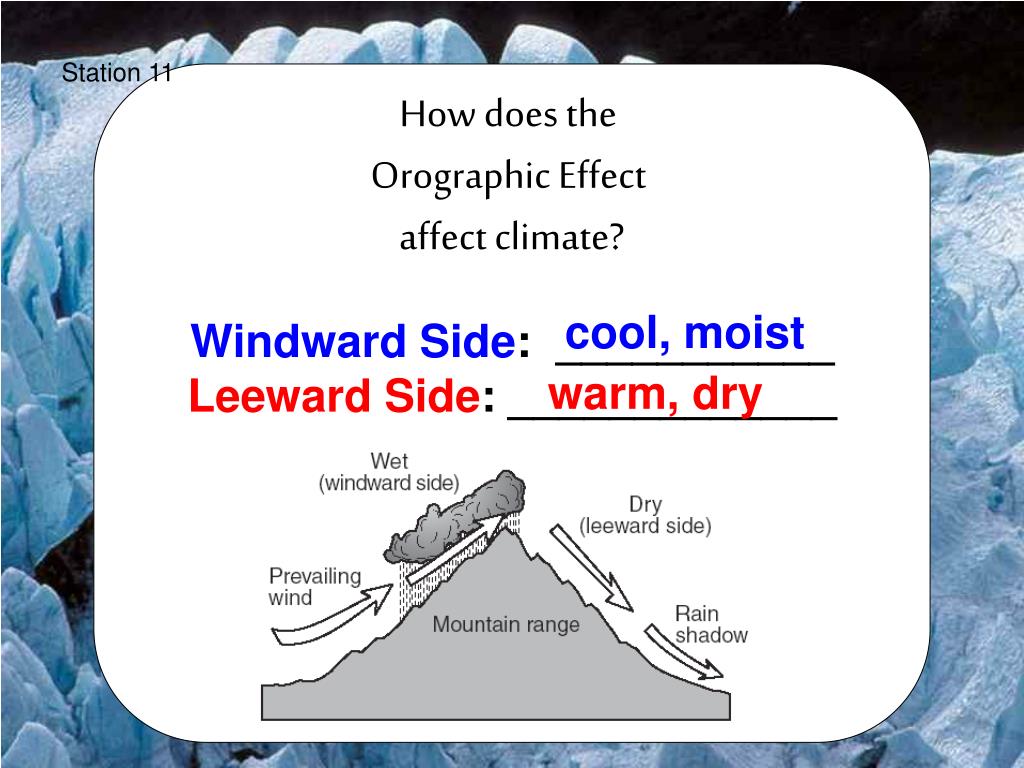 Station 11

How does the Orographic Effect affect climate?

Windward Side: cool, moist
Leeward Side: warm, dry

Wet (windward side)

Dry (leeward side)

Prevailing wind

Mountain range

Rain shadow